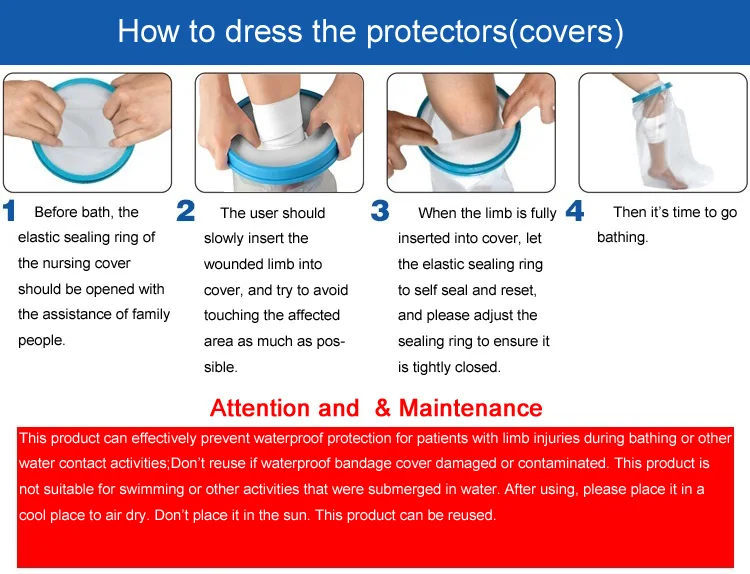 How to dress the protectors(covers)

1 Before bath, the elastic sealing ring of the nursing cover should be opened with the assistance of family people.

2 The user should slowly insert the wounded limb into cover, and try to avoid touching the affected area as much as possible.

3 When the limb is fully inserted into cover, let the elastic sealing ring to self seal and reset, and please adjust the sealing ring to ensure it is tightly closed.

4 Then it's time to go bathing.

Attention and & Maintenance

This product can effectively prevent waterproof protection for patients with limb injuries during bathing or other water contact activities;Don't reuse if waterproof bandage cover damaged or contaminated. This product is not suitable for swimming or other activities that were submerged in water. After using, please place it in a cool place to air dry. Don't place it in the sun. This product can be reused.